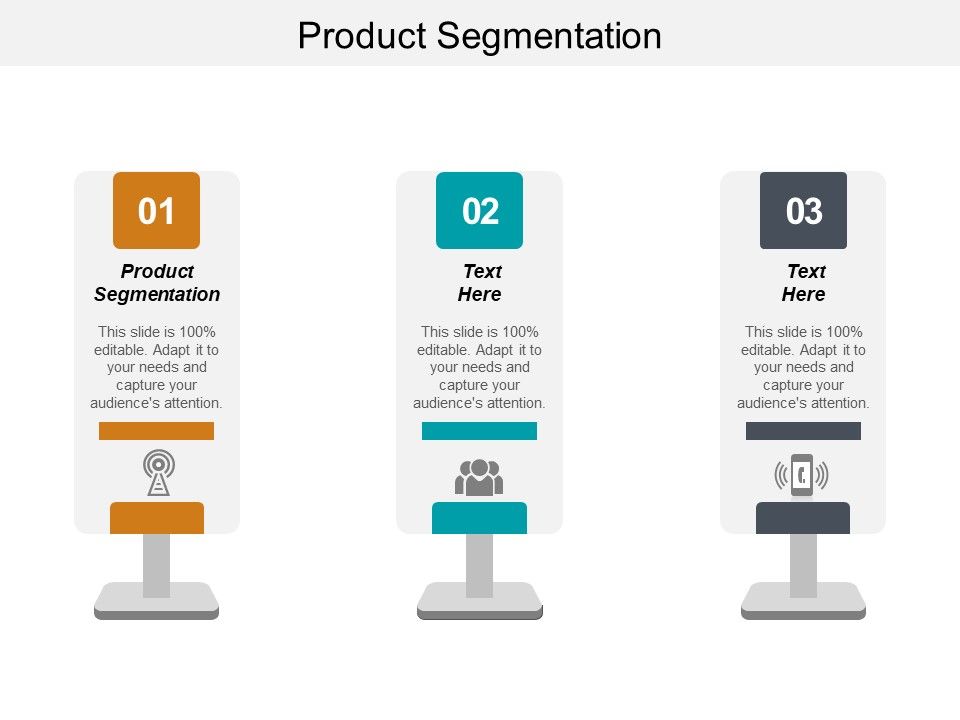 Product Segmentation

01

Product Segmentation

This slide is 100% editable. Adapt it to your needs and capture your audience's attention.

02

Text Here

This slide is 100% editable. Adapt it to your needs and capture your audience's attention.

03

Text Here

This slide is 100% editable. Adapt it to your needs and capture your audience's attention.